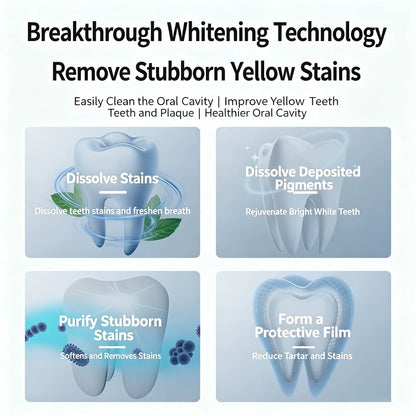 Breakthrough Whitening Technology
Remove Stubborn Yellow Stains

Easily Clean the Oral Cavity | Improve Yellow Teeth
Teeth and Plaque | Healthier Oral Cavity

Dissolve Stains

Dissolve teeth stains and freshen breath

Dissolve Deposited Pigments

Rejuvenate Bright White Teeth

Purify Stubborn Stains

Softens and Removes Stains

Form a Protective Film

Reduce Tartar and Stains